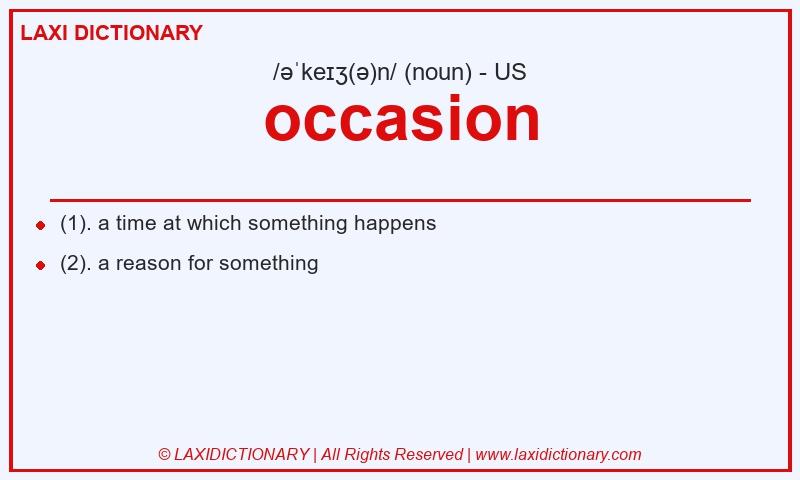 LAXI DICTIONARY

/əˈkeɪʒ(ə)n/ (noun) - US

occasion

(1). a time at which something happens

(2). a reason for something

© LAXIDICTIONARY | All Rights Reserved | www.laxidictionary.com